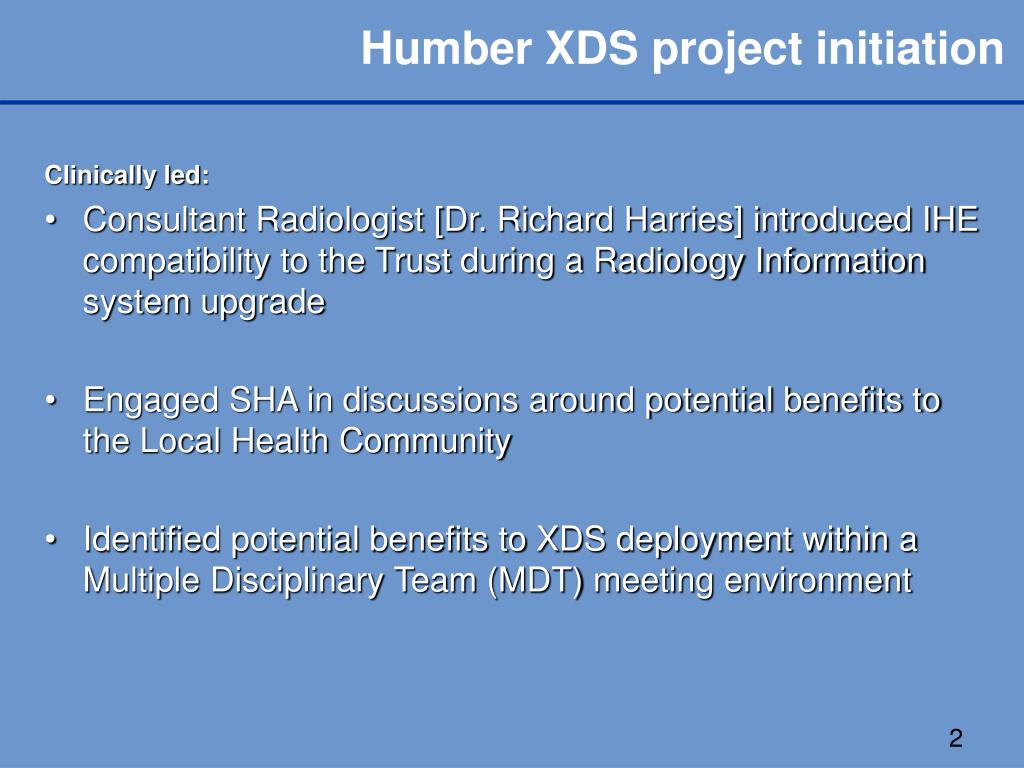 Humber XDS project initiation

Clinically led:

• Consultant Radiologist [Dr. Richard Harries] introduced IHE compatibility to the Trust during a Radiology Information system upgrade

• Engaged SHA in discussions around potential benefits to the Local Health Community

• Identified potential benefits to XDS deployment within a Multiple Disciplinary Team (MDT) meeting environment

2